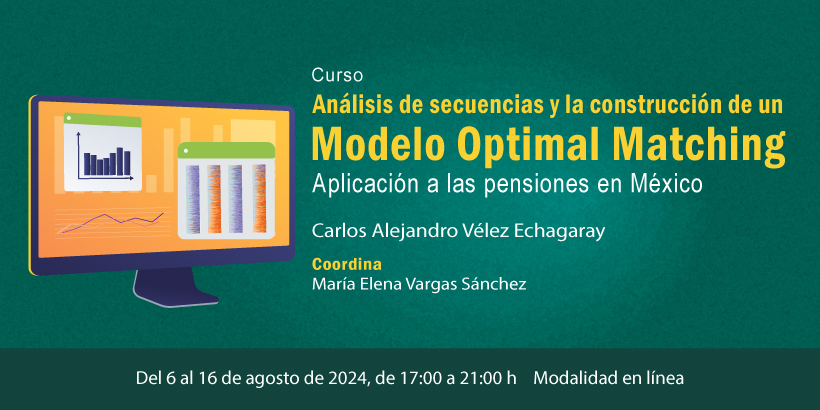 Curso

Análisis de secuencias y la construcción de un

Modelo Optimal Matching

Aplicación a las pensiones en México

Carlos Alejandro Vélez Echagaray

Coordina

María Elena Vargas Sánchez

Del 6 al 16 de agosto de 2024, de 17:00 a 21:00 h Modalidad en línea